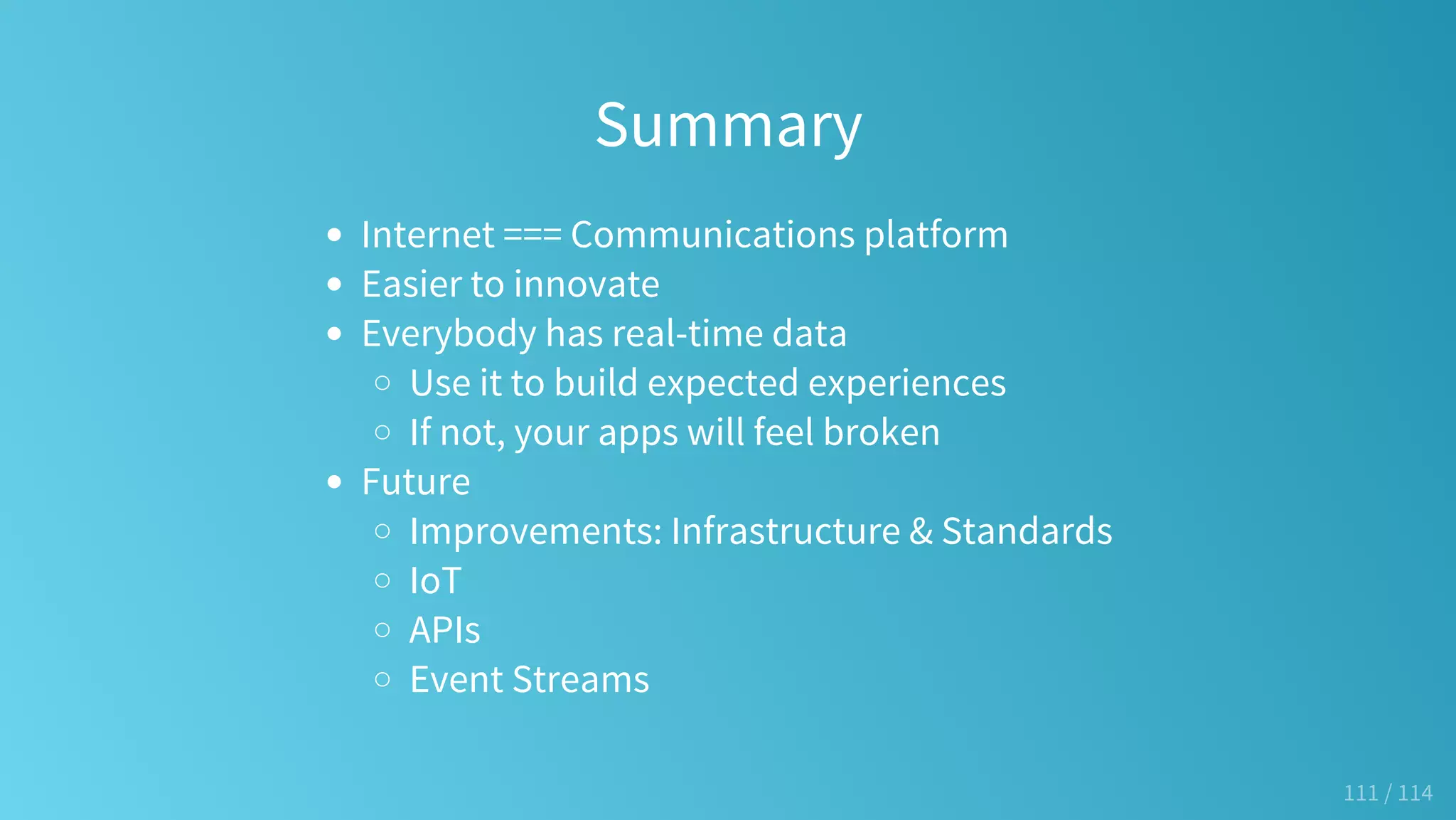 Summary

- Internet === Communications platform
- Easier to innovate
- Everybody has real-time data
  - Use it to build expected experiences
  - If not, your apps will feel broken
- Future
  - Improvements: Infrastructure & Standards
  - IoT
  - APIs
  - Event Streams

111 / 114